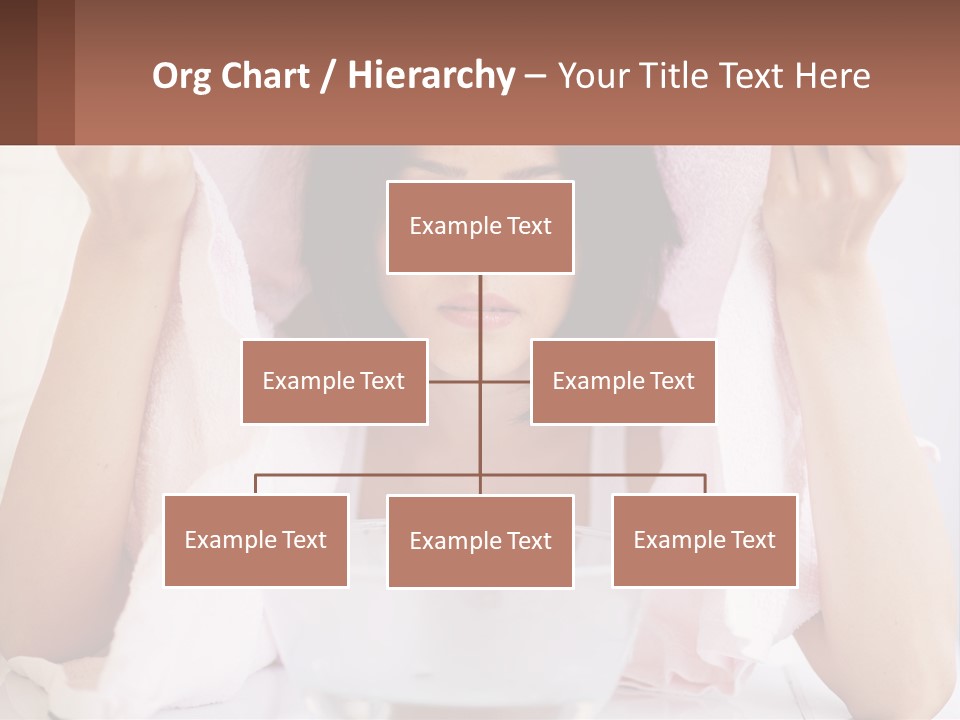 Org Chart / Hierarchy – Your Title Text Here

Example Text

Example Text

Example Text

Example Text

Example Text

Example Text